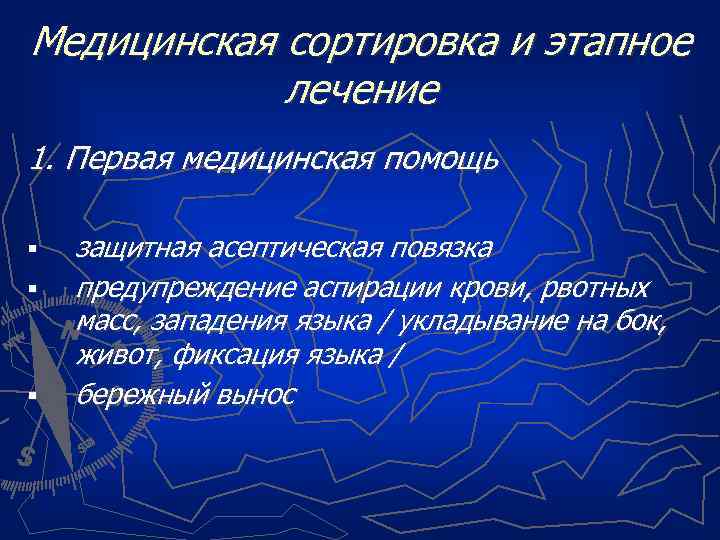 Медицинская сортировка и этапное лечение

1. Первая медицинская помощь

▪ защитная асептическая повязка
▪ предупреждение аспирации крови, рвотных масс, западения языка / укладывание на бок, живот, фиксация языка /
▪ бережный вынос